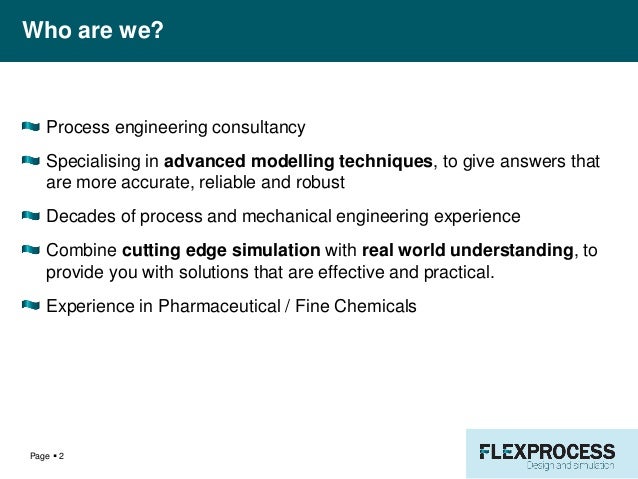 Who are we?

Process engineering consultancy

Specialising in advanced modelling techniques, to give answers that are more accurate, reliable and robust

Decades of process and mechanical engineering experience

Combine cutting edge simulation with real world understanding, to provide you with solutions that are effective and practical.

Experience in Pharmaceutical / Fine Chemicals

Page ▪ 2

FLEXPROCESS
Design and simulation